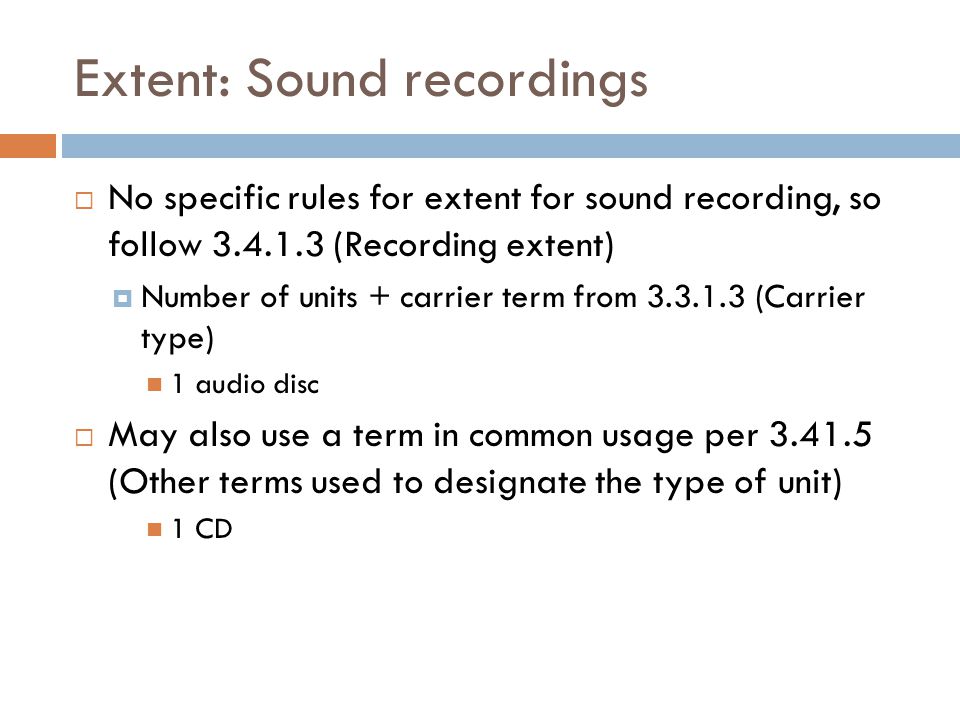 Extent: Sound recordings

No specific rules for extent for sound recording, so follow 3.4.1.3 (Recording extent)

Number of units + carrier term from 3.3.1.3 (Carrier type)

1 audio disc

May also use a term in common usage per 3.41.5 (Other terms used to designate the type of unit)

1 CD